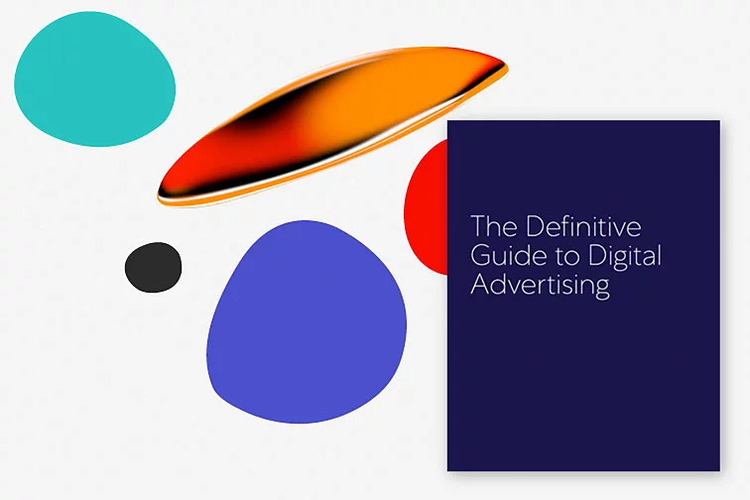 The Definitive Guide to Digital Advertising